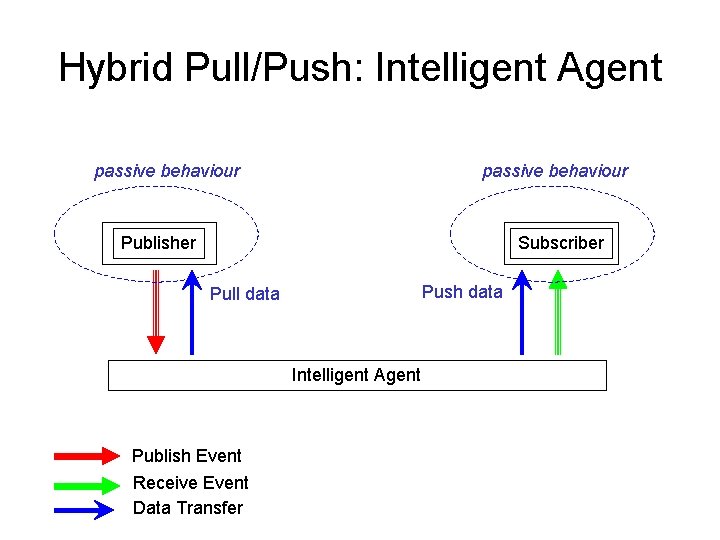 Hybrid Pull/Push: Intelligent Agent

passive behaviour

Publisher

Pull data

passive behaviour

Subscriber

Push data

Intelligent Agent

Publish Event
Receive Event
Data Transfer